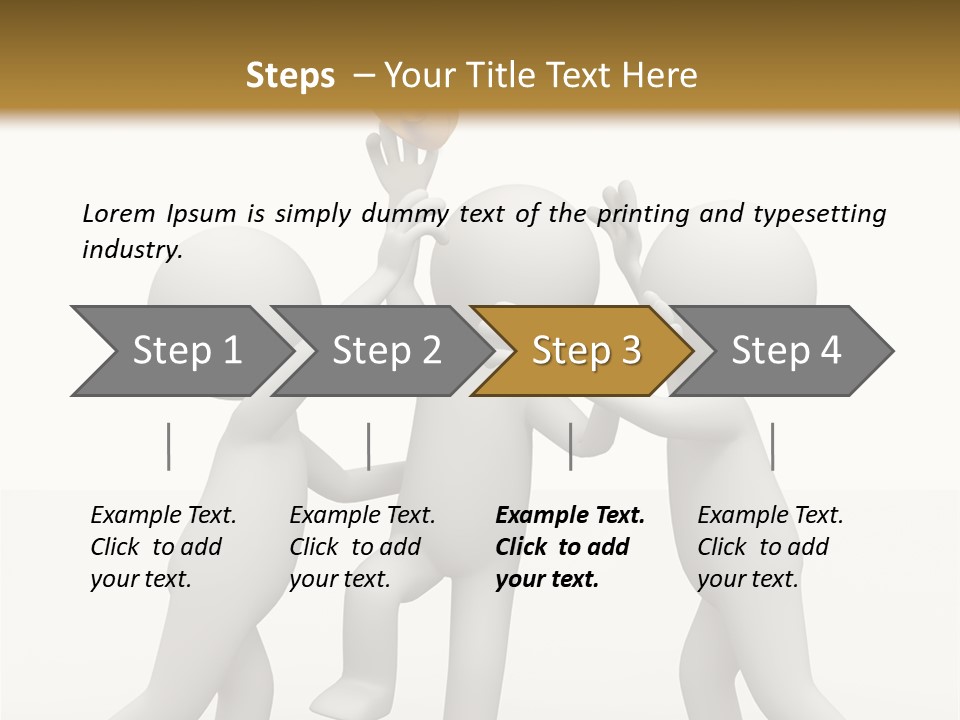 Steps – Your Title Text Here

Lorem Ipsum is simply dummy text of the printing and typesetting industry.

Step 1

Step 2

Step 3

Step 4

Example Text. Click to add your text.

Example Text. Click to add your text.

Example Text. Click to add your text.

Example Text. Click to add your text.